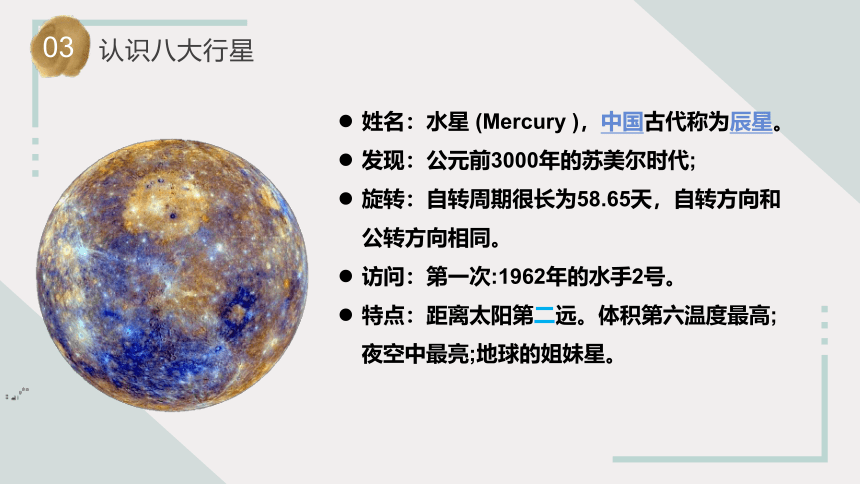 03 认识八大行星

● 姓名：水星 (Mercury )，中国古代称为辰星。

● 发现：公元前3000年的苏美尔时代;

● 旋转：自转周期很长为58.65天，自转方向和公转方向相同。

● 访问：第一次:1962年的水手2号。

● 特点：距离太阳第二远。体积第六温度最高;夜空中最亮;地球的姐妹星。